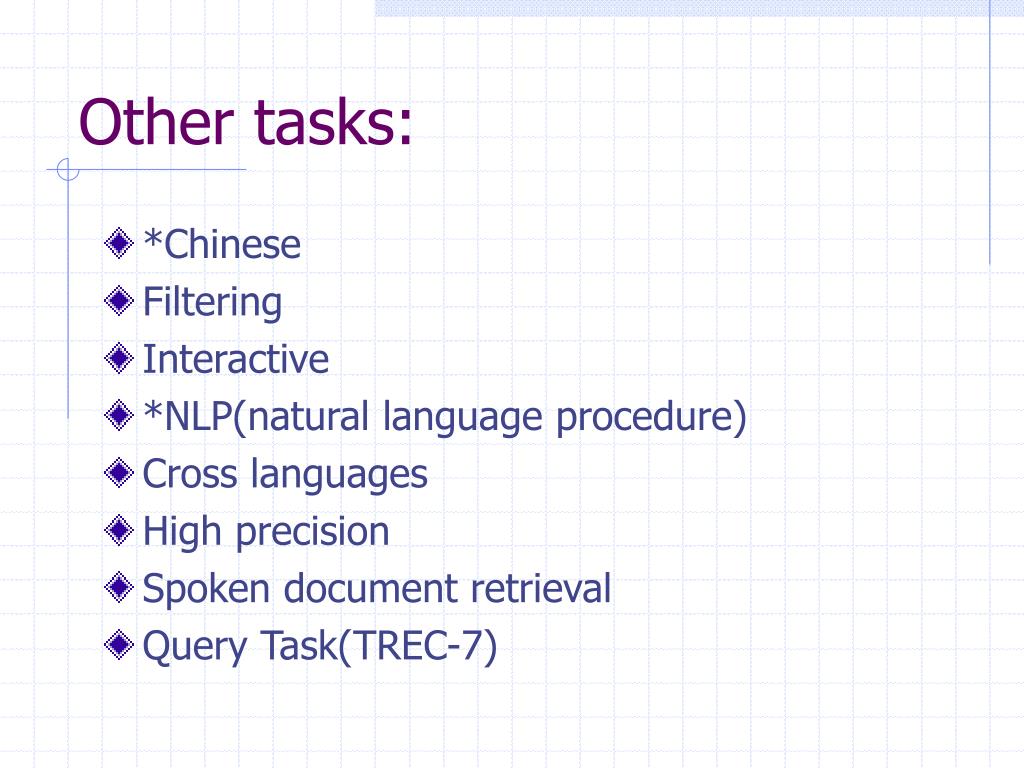 Other tasks:

*Chinese
Filtering
Interactive
*NLP(natural language procedure)
Cross languages
High precision
Spoken document retrieval
Query Task(TREC-7)